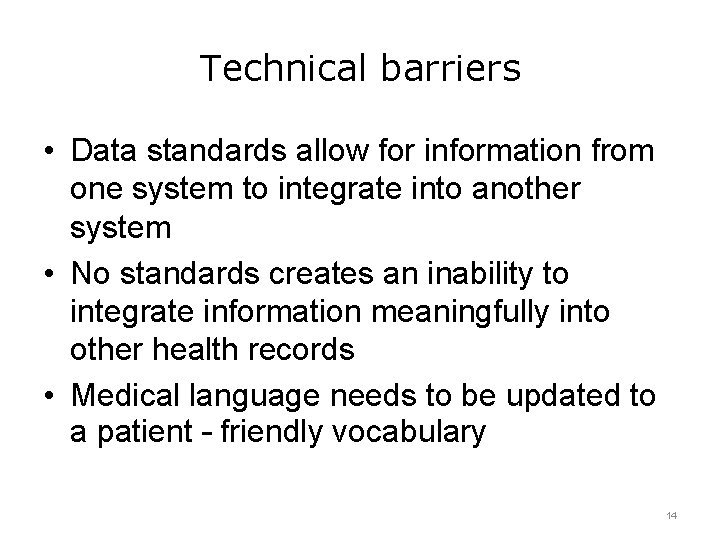 Technical barriers

• Data standards allow for information from one system to integrate into another system

• No standards creates an inability to integrate information meaningfully into other health records

• Medical language needs to be updated to a patient - friendly vocabulary

14